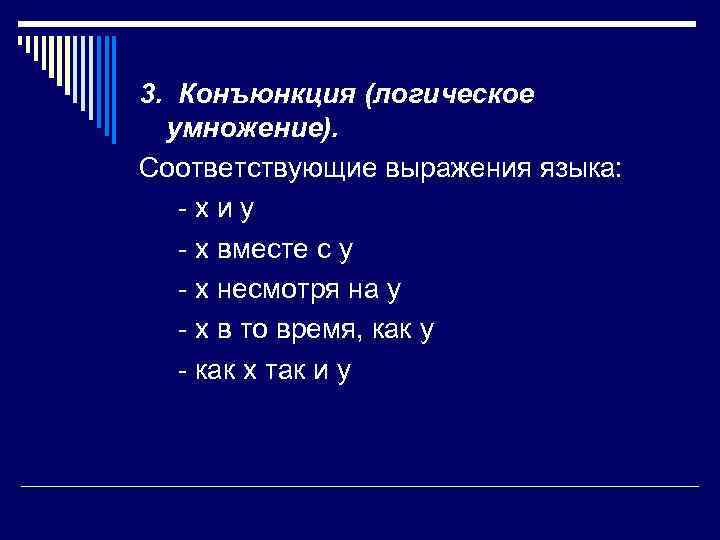 3. Конъюнкция (логическое умножение).

Соответствующие выражения языка:

- х и у

- х вместе с у

- х несмотря на у

- х в то время, как у

- как х так и у